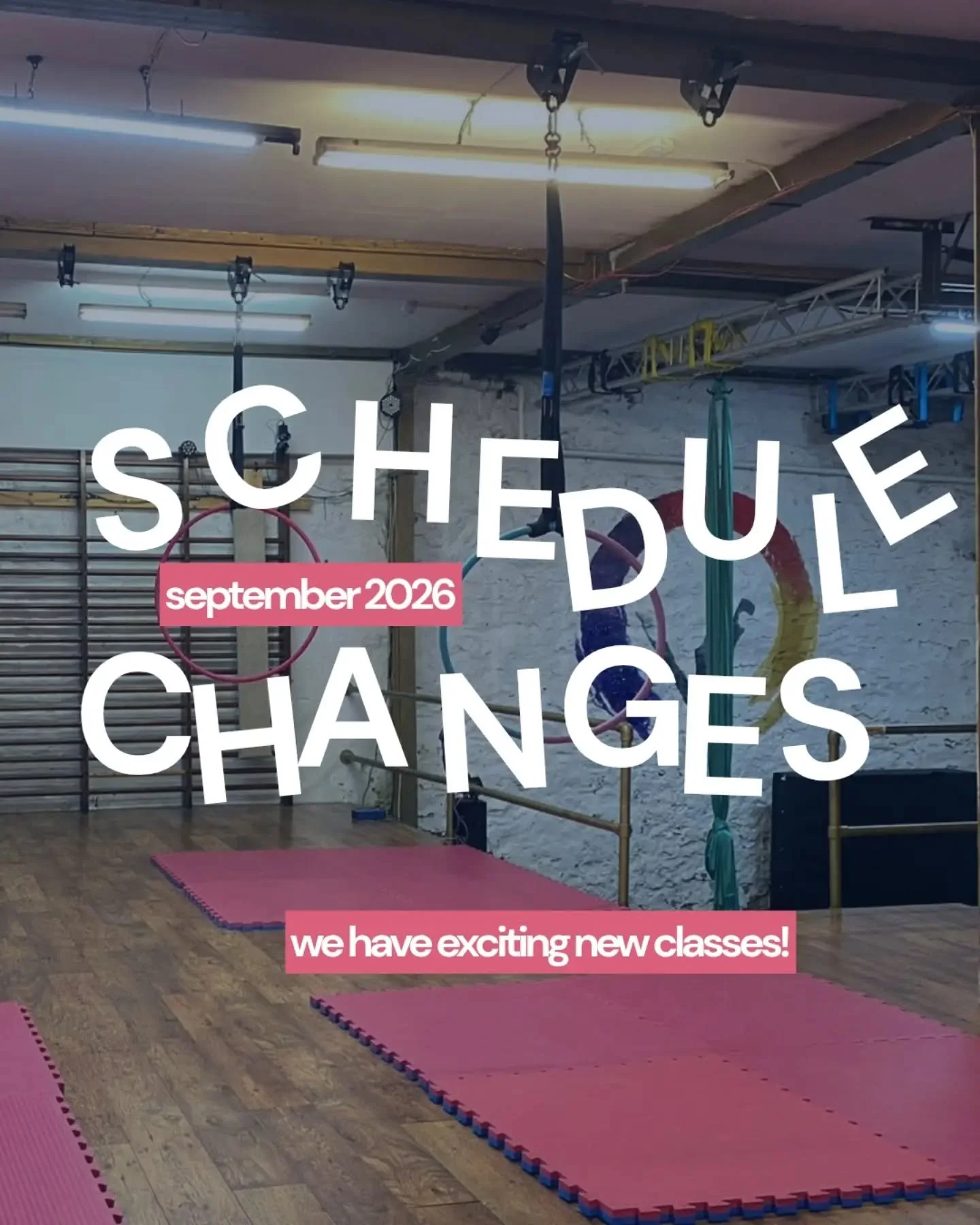 SCHEDULE

september 2026

CHANGES

we have exciting new classes!